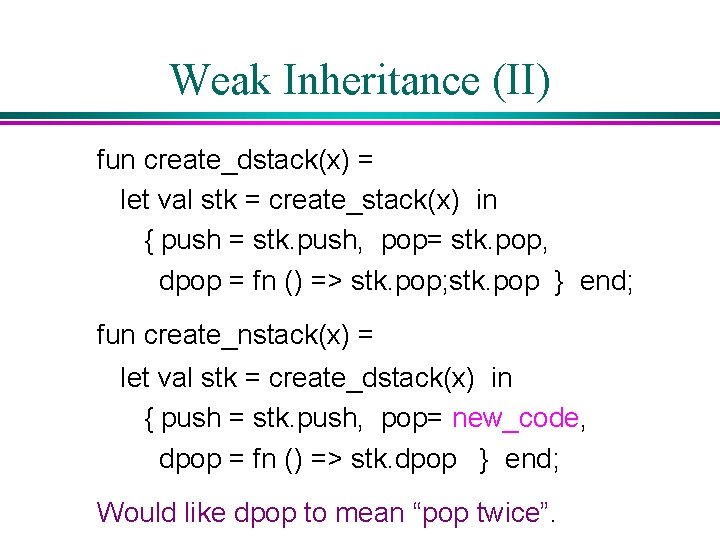 Weak Inheritance (II)

fun create_dstack(x) =
let val stk = create_stack(x) in
{ push = stk.push, pop= stk.pop,
dpop = fn () => stk.pop;stk.pop } end;

fun create_nstack(x) =
let val stk = create_dstack(x) in
{ push = stk.push, pop= new_code,
dpop = fn () => stk.dpop } end;

Would like dpop to mean “pop twice”.